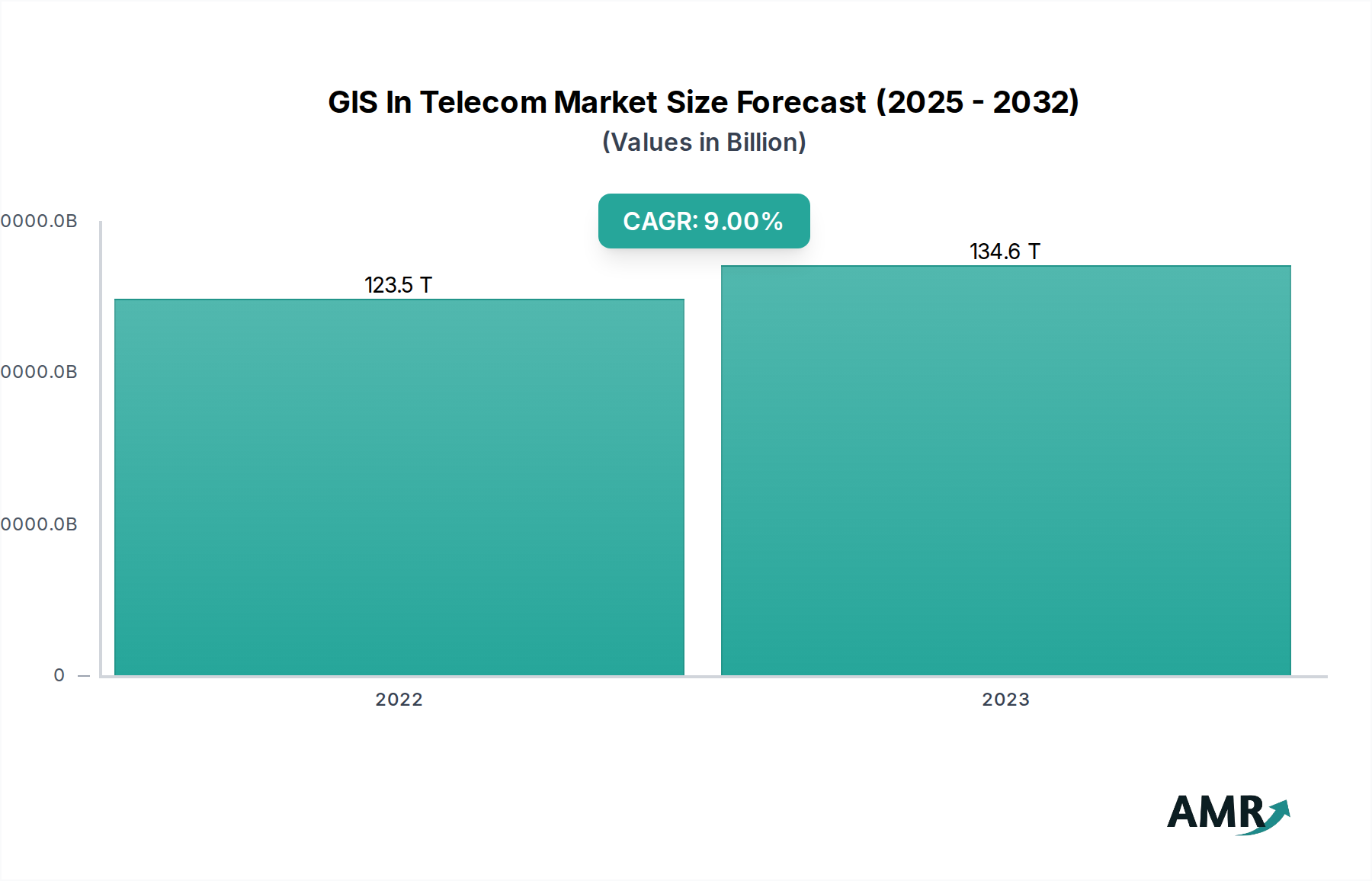 GIS In Telecom Market Size Forecast (2025 - 2032)
(Values in Billion)

CAGR: 9.00%

0000.0B
0000.0B
0000.0B
0

123.5 T
134.6 T

2022
2023

AMR